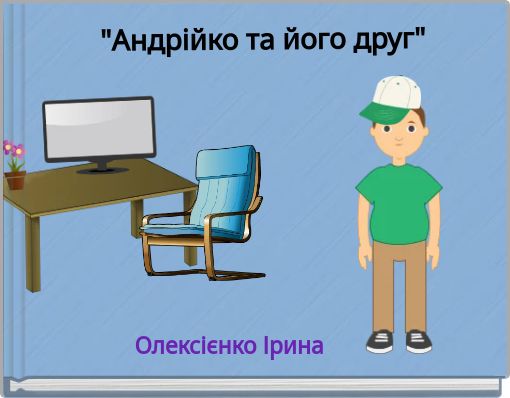 "Андрійко та його друг"

Олексієнко Ірина